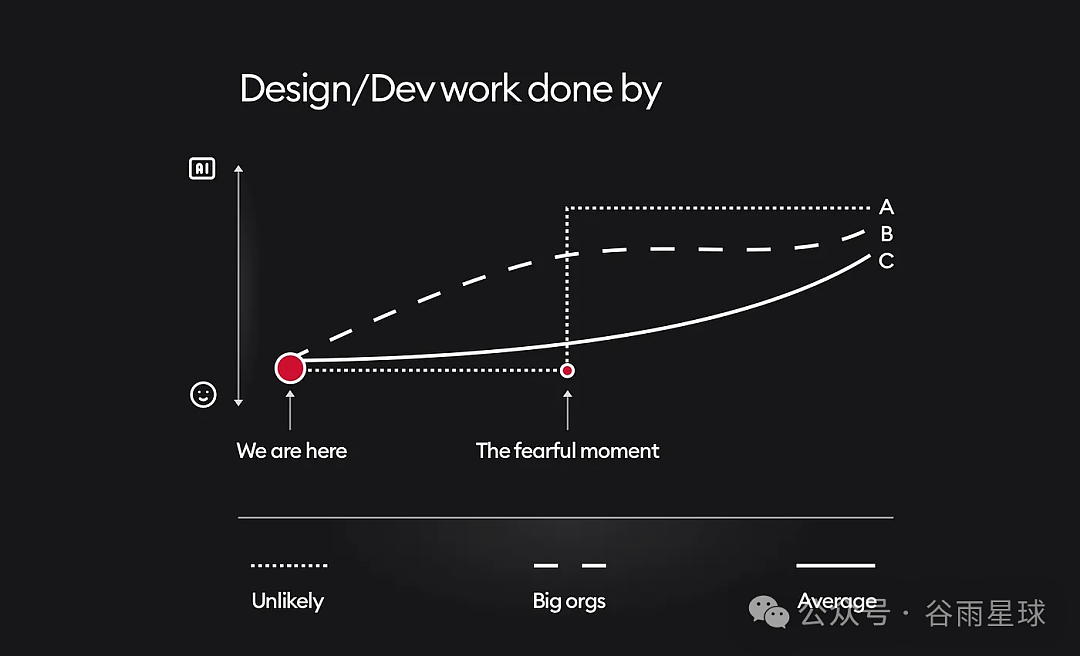 Design/Dev work done by

AI

A
B
C

We are here

The fearful moment

Unlikely

Big orgs

Average

公众号 · 谷雨星球